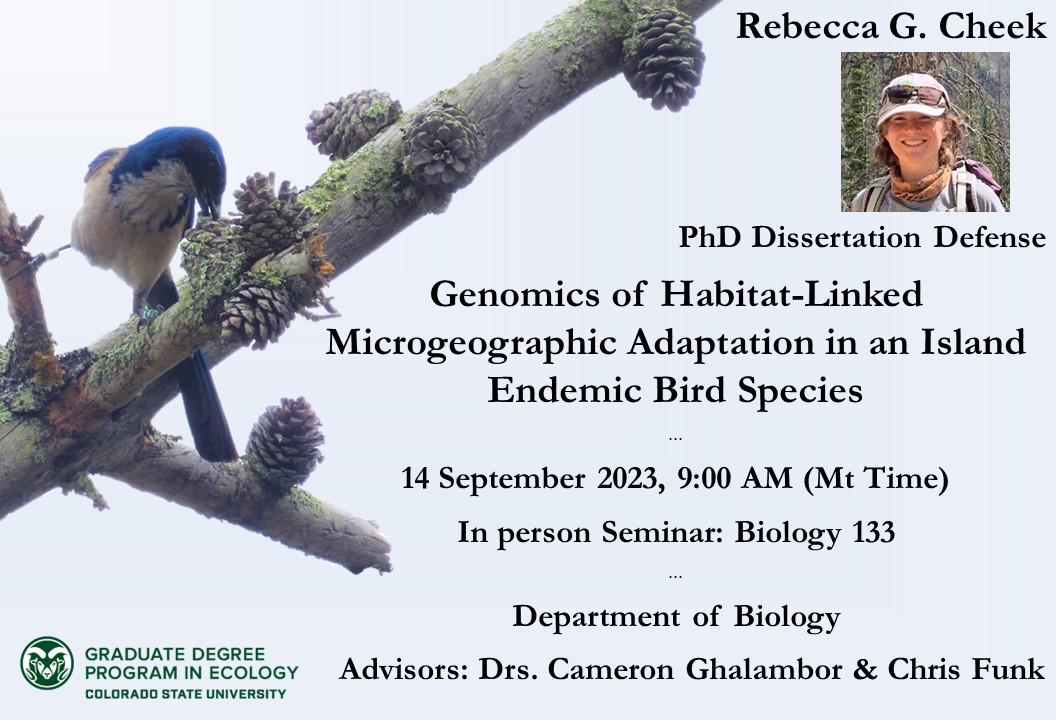 Rebecca G. Cheek

PhD Dissertation Defense

Genomics of Habitat-Linked Microgeographic Adaptation in an Island Endemic Bird Species

...

14 September 2023, 9:00 AM (Mt Time)

In person Seminar: Biology 133

...

Department of Biology

Advisors: Drs. Cameron Ghalambor & Chris Funk

GRADUATE DEGREE PROGRAM IN ECOLOGY
COLORADO STATE UNIVERSITY